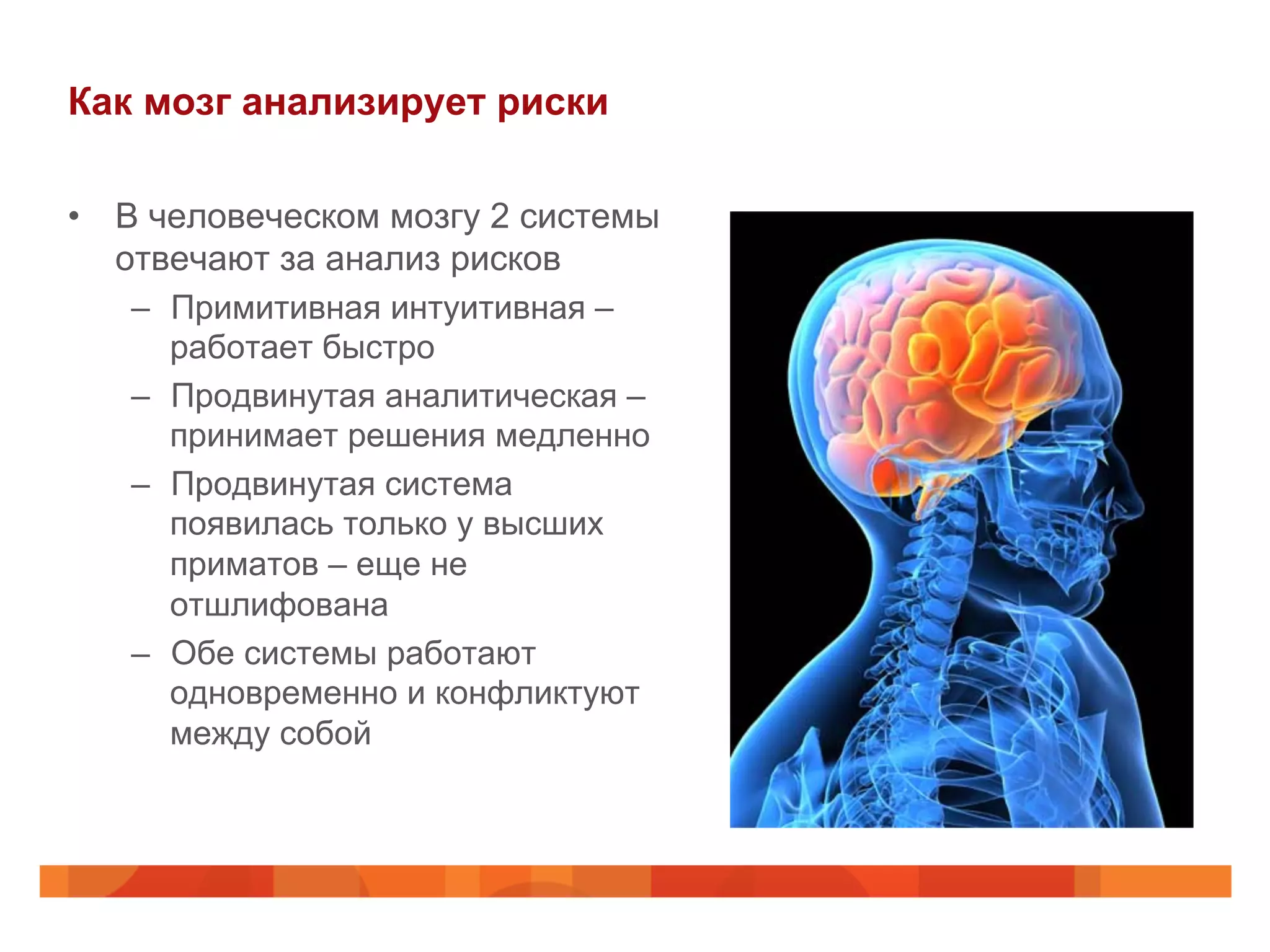 Как мозг анализирует риски

• В человеческом мозгу 2 системы отвечают за анализ рисков
– Примитивная интуитивная – работает быстро
– Продвинутая аналитическая – принимает решения медленно
– Продвинутая система появилась только у высших приматов – еще не отшлифована
– Обе системы работают одновременно и конфликтуют между собой